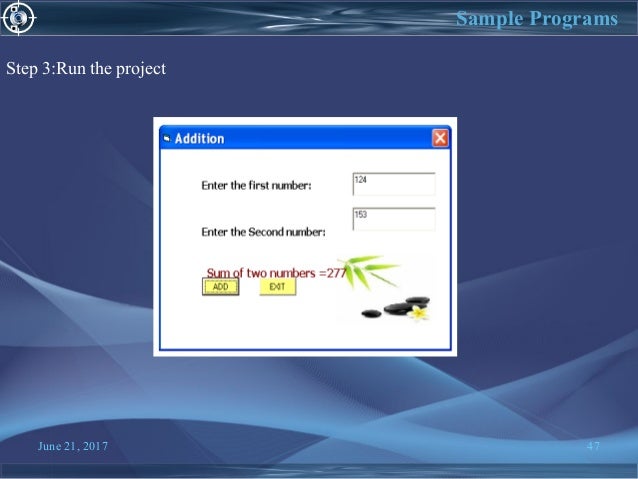 Sample Programs

Step 3:Run the project

Addition

Enter the first number:

124

Enter the Second number:

153

Sum of two numbers =277

ADD

EXIT

June 21, 2017

47